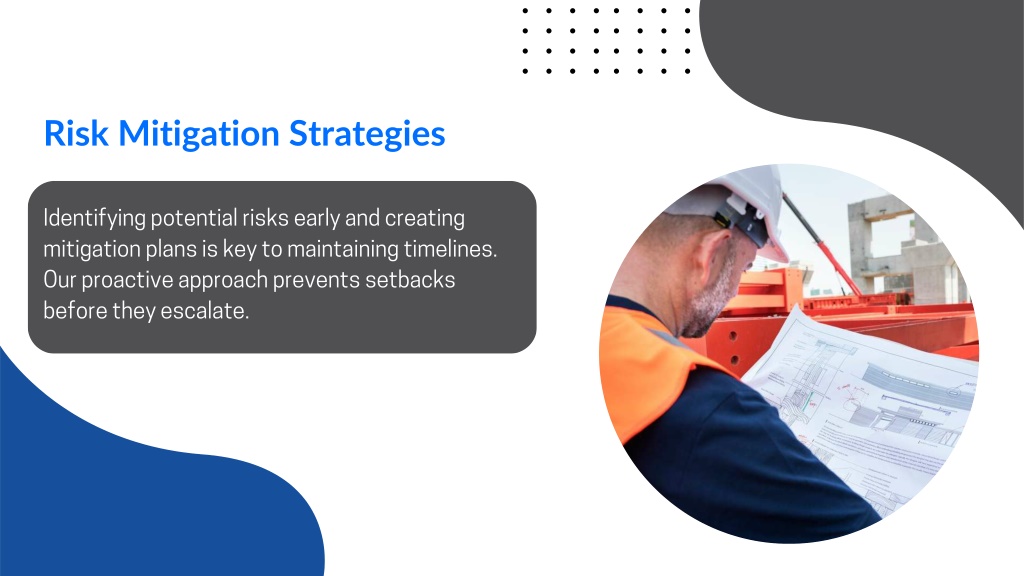 Risk Mitigation Strategies

Identifying potential risks early and creating mitigation plans is key to maintaining timelines. Our proactive approach prevents setbacks before they escalate.